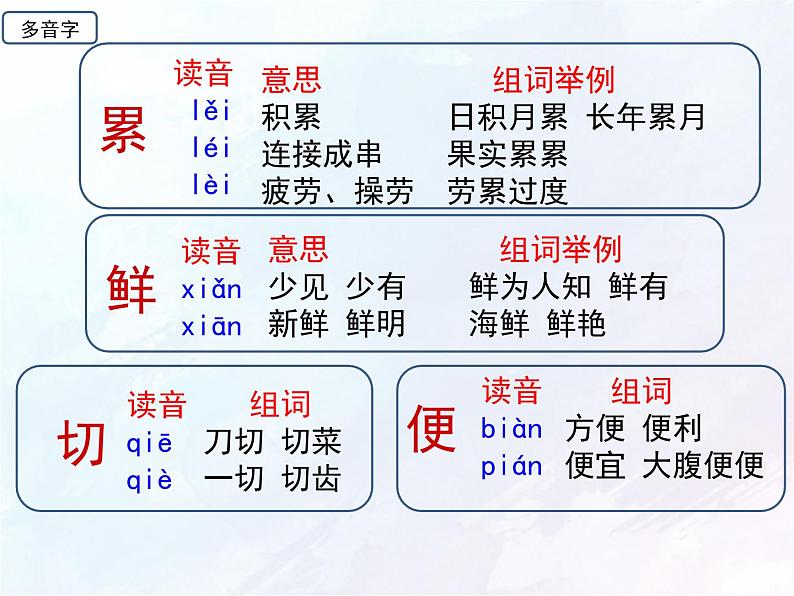 多音字

累

| 读音 | 意思 | 组词举例 |
|---|---|---|
| lěi | 积累 | 日积月累 长年累月 |
| léi | 连接成串 | 果实累累 |
| lèi | 疲劳、操劳 | 劳累过度 |

鲜

| 读音 | 意思 | 组词举例 |
|---|---|---|
| xiǎn | 少见 少有 | 鲜为人知 鲜有 |
| xiān | 新鲜 鲜明 | 海鲜 鲜艳 |

切

| 读音 | 组词 |
|---|---|
| qiē | 刀切 切菜 |
| qiè | 一切 切齿 |

便

| 读音 | 组词 |
|---|---|
| biàn | 方便 便利 |
| pián | 便宜 大腹便便 |